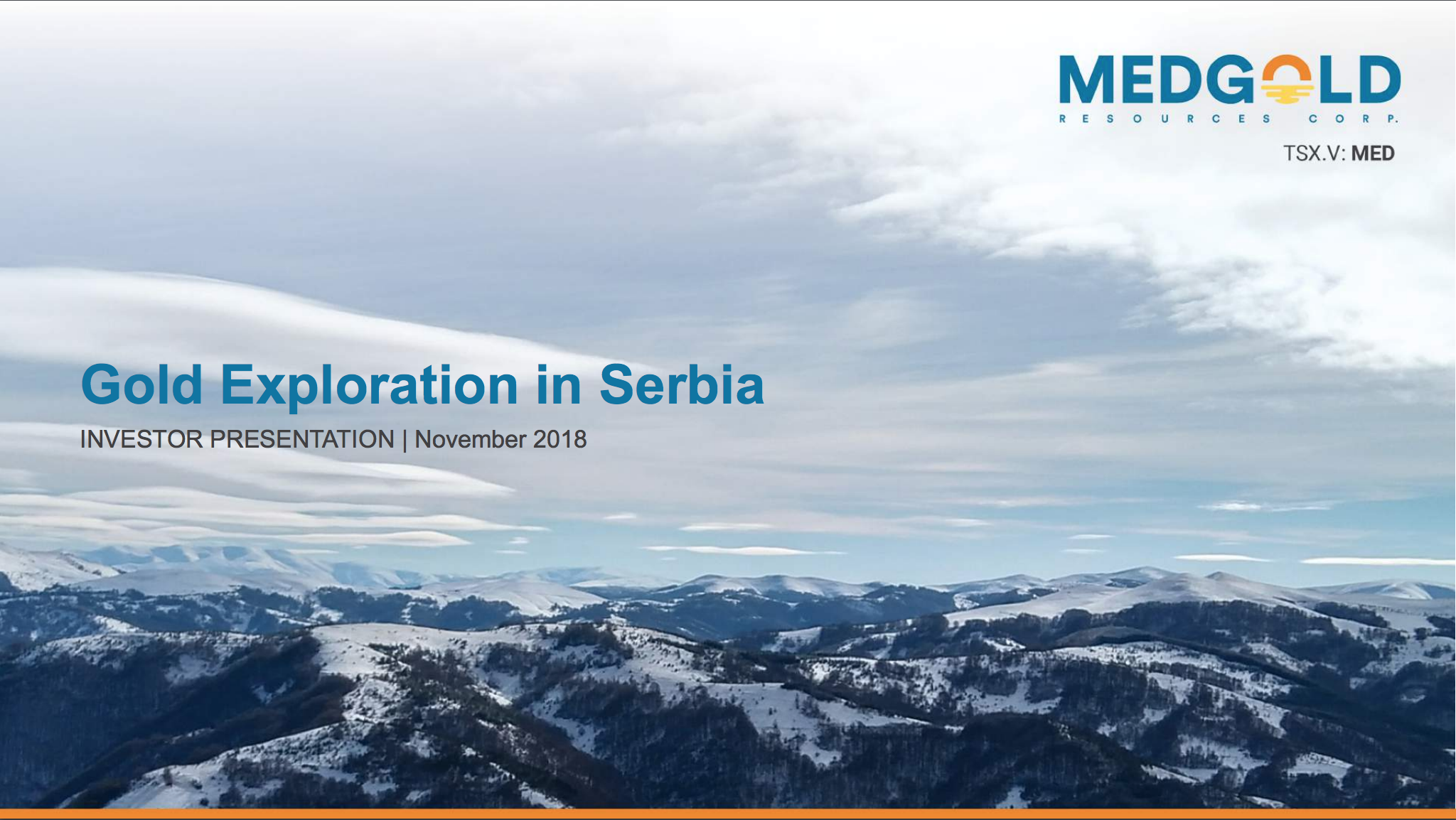 MEDGOLD
RESOURCES CORP.
TSX.V: MED

Gold Exploration in Serbia
INVESTOR PRESENTATION | November 2018